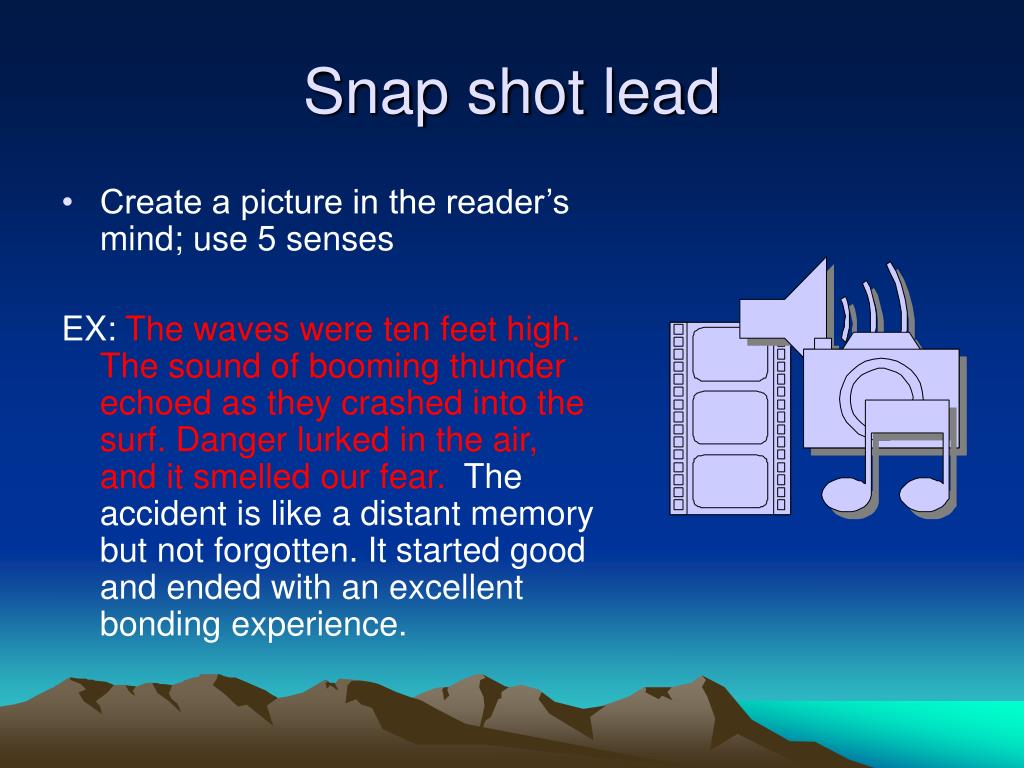 Snap shot lead

• Create a picture in the reader’s mind; use 5 senses

EX: The waves were ten feet high. The sound of booming thunder echoed as they crashed into the surf. Danger lurked in the air, and it smelled our fear. The accident is like a distant memory but not forgotten. It started good and ended with an excellent bonding experience.